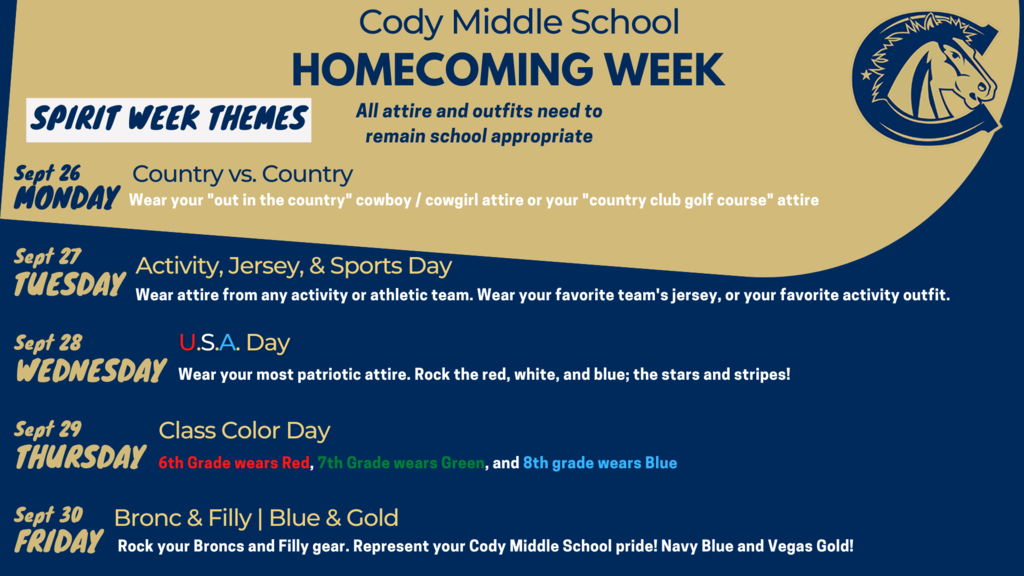 Cody Middle School
HOMECOMING WEEK

SPIRIT WEEK THEMES

All attire and outfits need to remain school appropriate

Sept 26
MONDAY
Country vs. Country
Wear your "out in the country" cowboy / cowgirl attire or your "country club golf course" attire

Sept 27
TUESDAY
Activity, Jersey, & Sports Day
Wear attire from any activity or athletic team. Wear your favorite team's jersey, or your favorite activity outfit.

Sept 28
WEDNESDAY
U.S.A. Day
Wear your most patriotic attire. Rock the red, white, and blue; the stars and stripes!

Sept 29
THURSDAY
Class Color Day
6th Grade wears Red, 7th Grade wears Green, and 8th grade wears Blue

Sept 30
FRIDAY
Bronc & Filly | Blue & Gold
Rock your Broncs and Filly gear. Represent your Cody Middle School pride! Navy Blue and Vegas Gold!